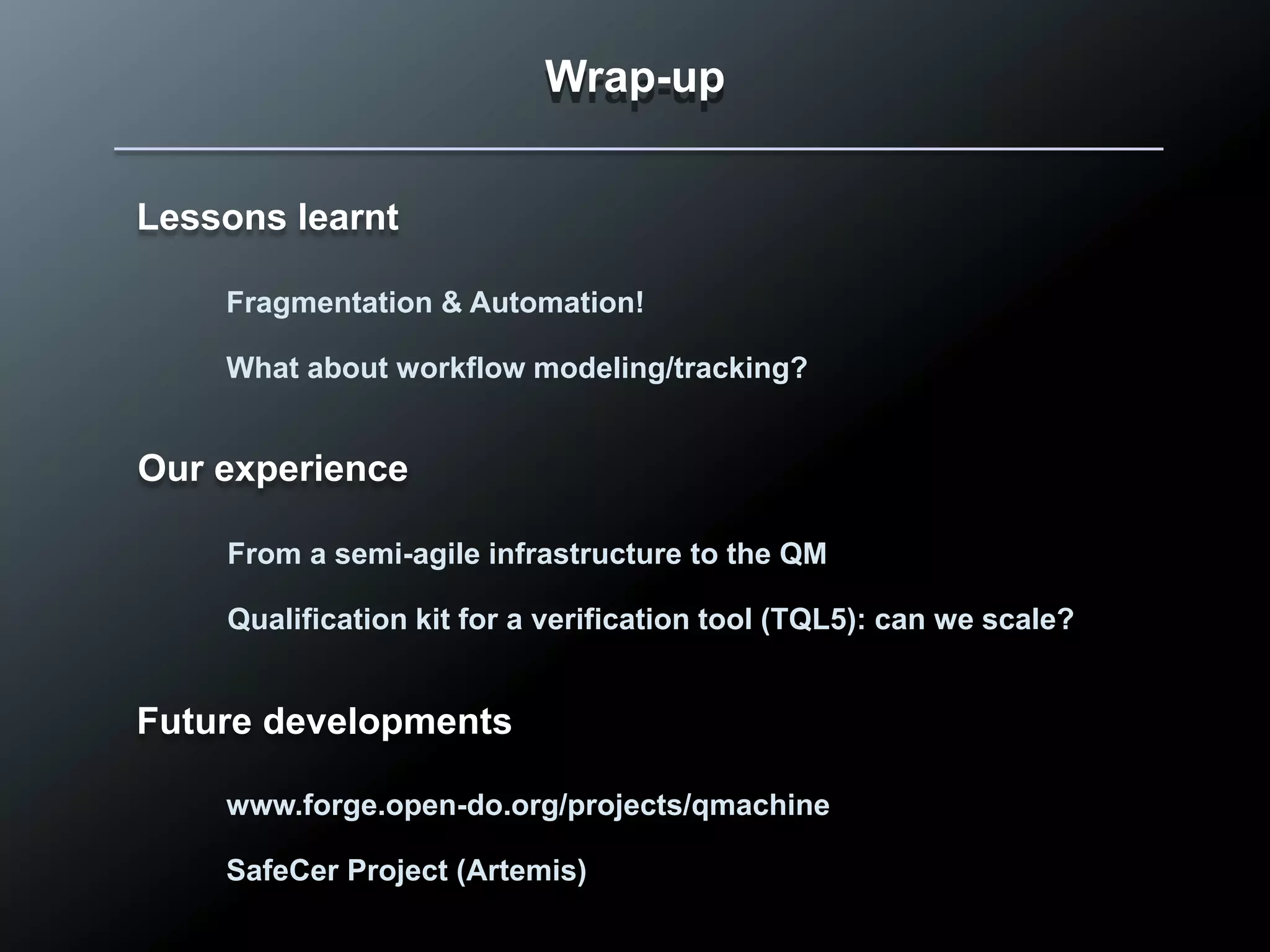 Wrap-up

Lessons learnt

Fragmentation & Automation!

What about workflow modeling/tracking?

Our experience

From a semi-agile infrastructure to the QM

Qualification kit for a verification tool (TQL5): can we scale?

Future developments

www.forge.open-do.org/projects/qmachine

SafeCer Project (Artemis)